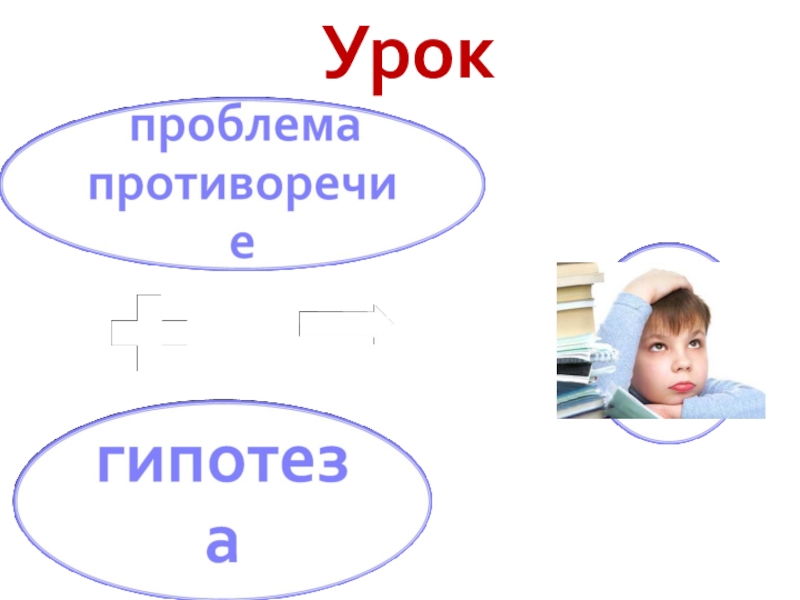 Урок

проблема противоречие

гипотеза